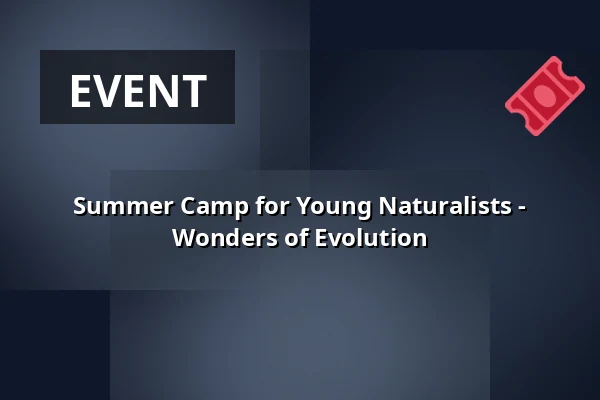 EVENT

Summer Camp for Young Naturalists - Wonders of Evolution